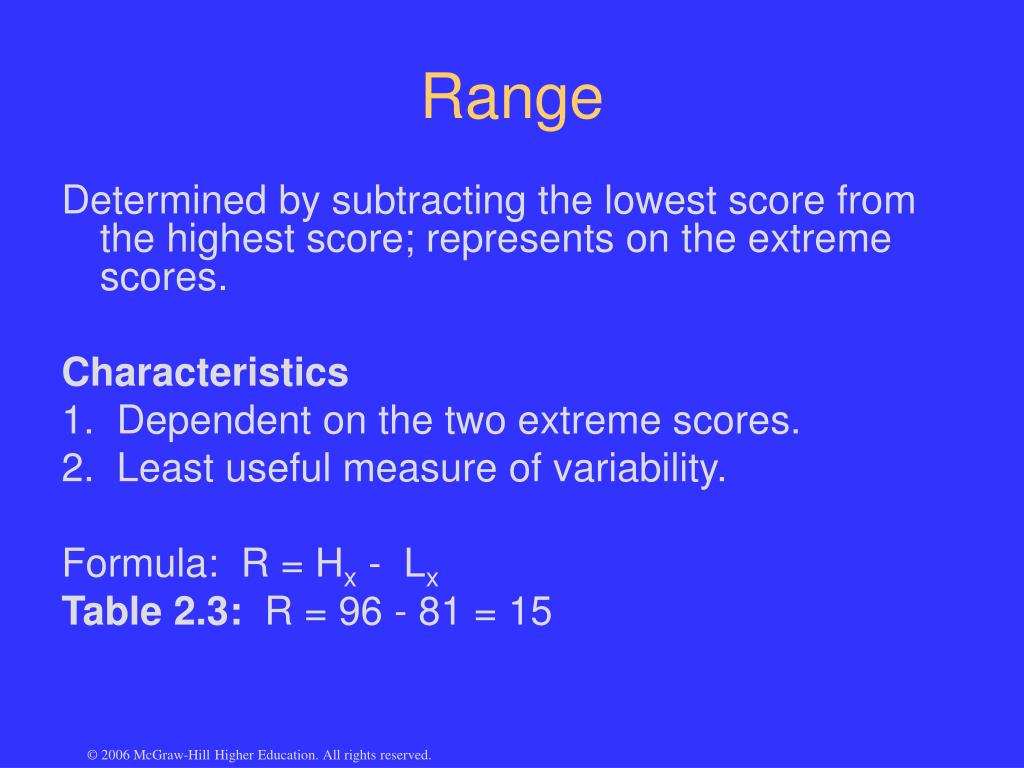 Range

Determined by subtracting the lowest score from the highest score; represents on the extreme scores.

Characteristics
1. Dependent on the two extreme scores.
2. Least useful measure of variability.

Formula: $R = H_x - L_x$
Table 2.3: $R = 96 - 81 = 15$

© 2006 McGraw-Hill Higher Education. All rights reserved.